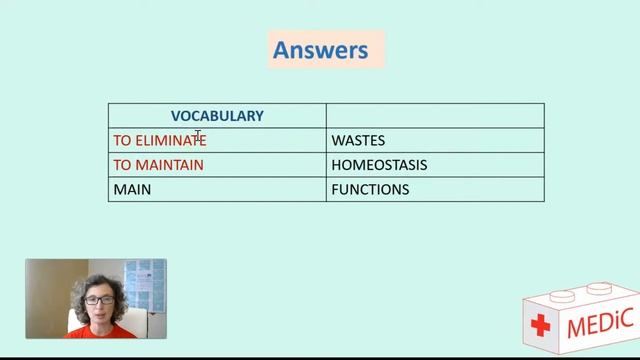 Answers

| VOCABULARY | |
|---|---|
| TO ELIMINATE | WASTES |
| TO MAINTAIN | HOMEOSTASIS |
| MAIN | FUNCTIONS |

MEDiC